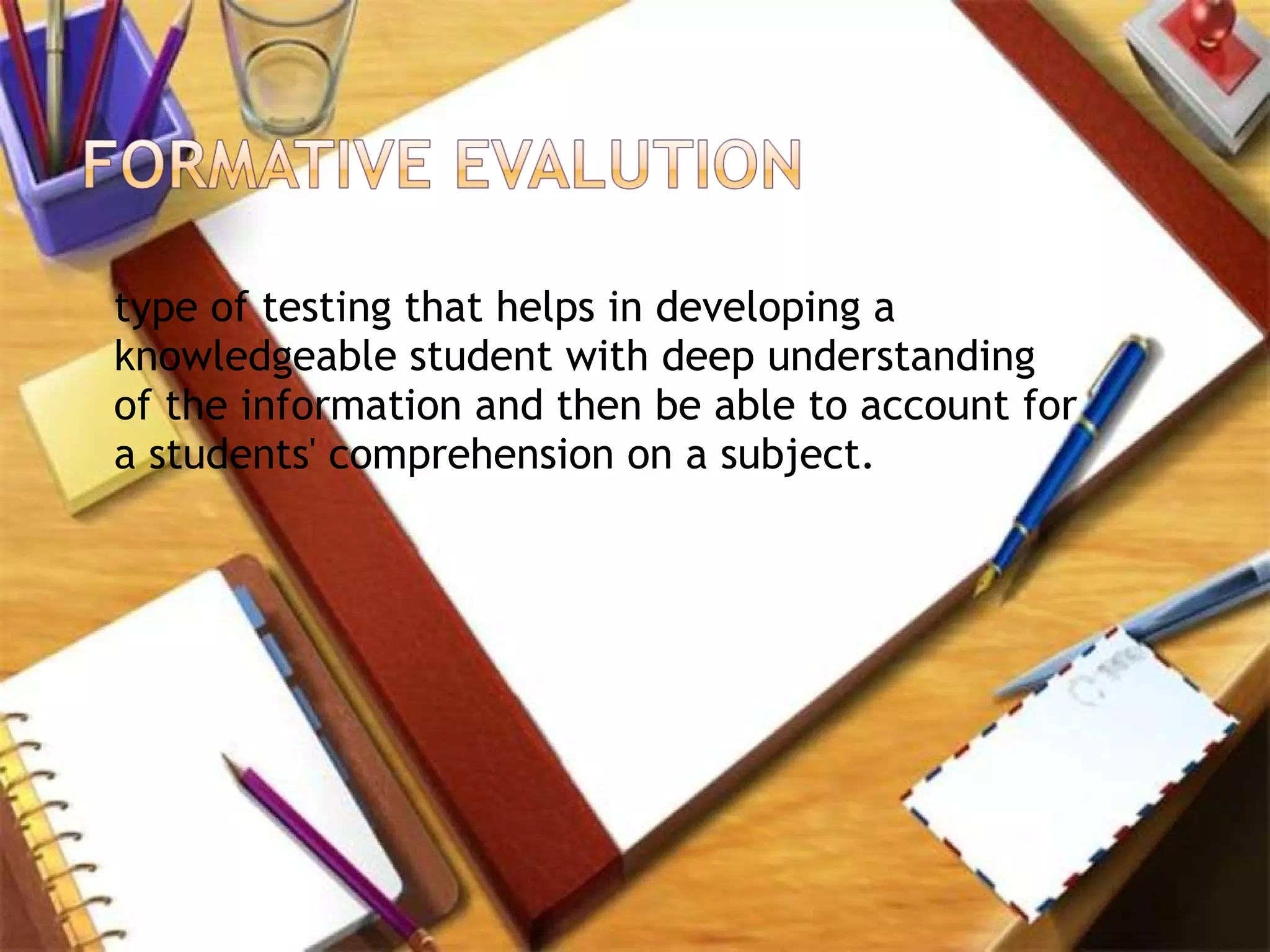 FORMATIVE EVALUTION

type of testing that helps in developing a knowledgeable student with deep understanding of the information and then be able to account for a students' comprehension on a subject.